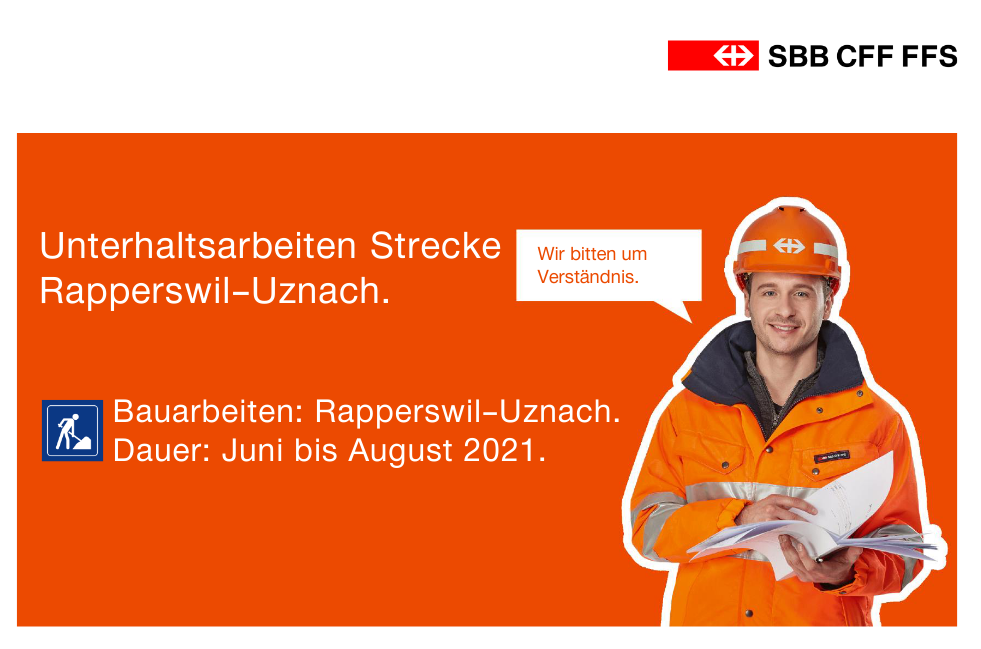 SBB CFF FFS

Unterhaltsarbeiten Strecke Rapperswil–Uznach.

Wir bitten um Verständnis.

Bauarbeiten: Rapperswil–Uznach.
Dauer: Juni bis August 2021.